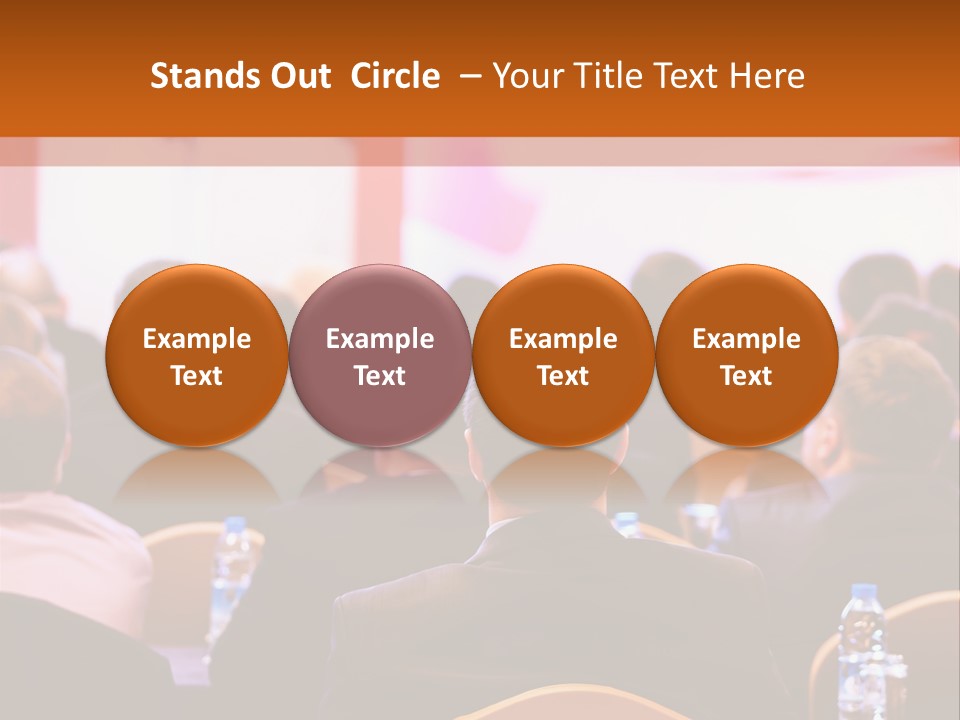 Stands Out Circle – Your Title Text Here

Example Text

Example Text

Example Text

Example Text